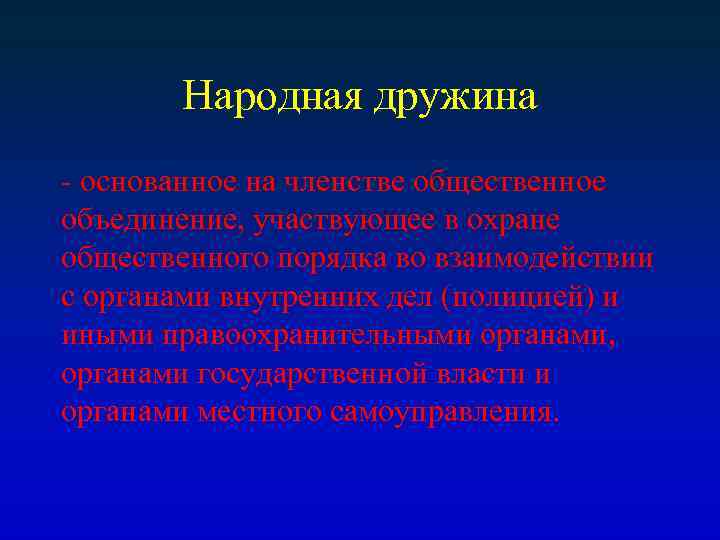 Народная дружина

- основанное на членстве общественное объединение, участвующее в охране общественного порядка во взаимодействии с органами внутренних дел (полицией) и иными правоохранительными органами, органами государственной власти и органами местного самоуправления.